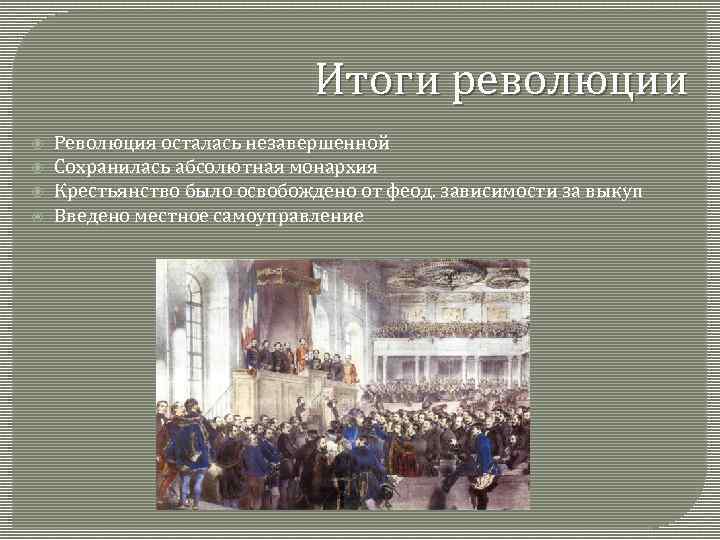 Итоги революции

Революция осталась незавершенной
Сохранилась абсолютная монархия
Крестьянство было освобождено от феод. зависимости за выкуп
Введено местное самоуправление